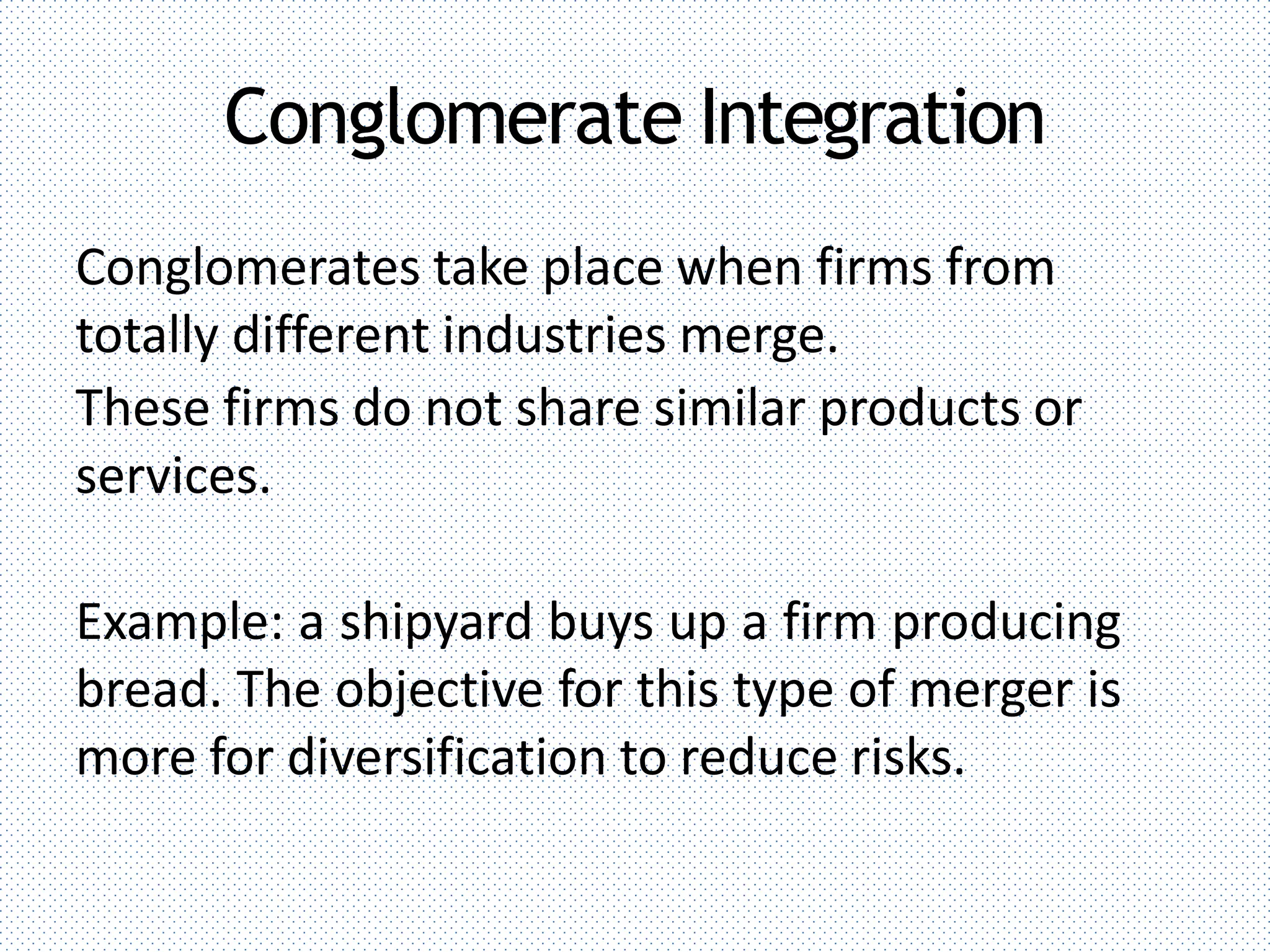 Conglomerate Integration

Conglomerates take place when firms from totally different industries merge.
These firms do not share similar products or services.

Example: a shipyard buys up a firm producing bread. The objective for this type of merger is more for diversification to reduce risks.